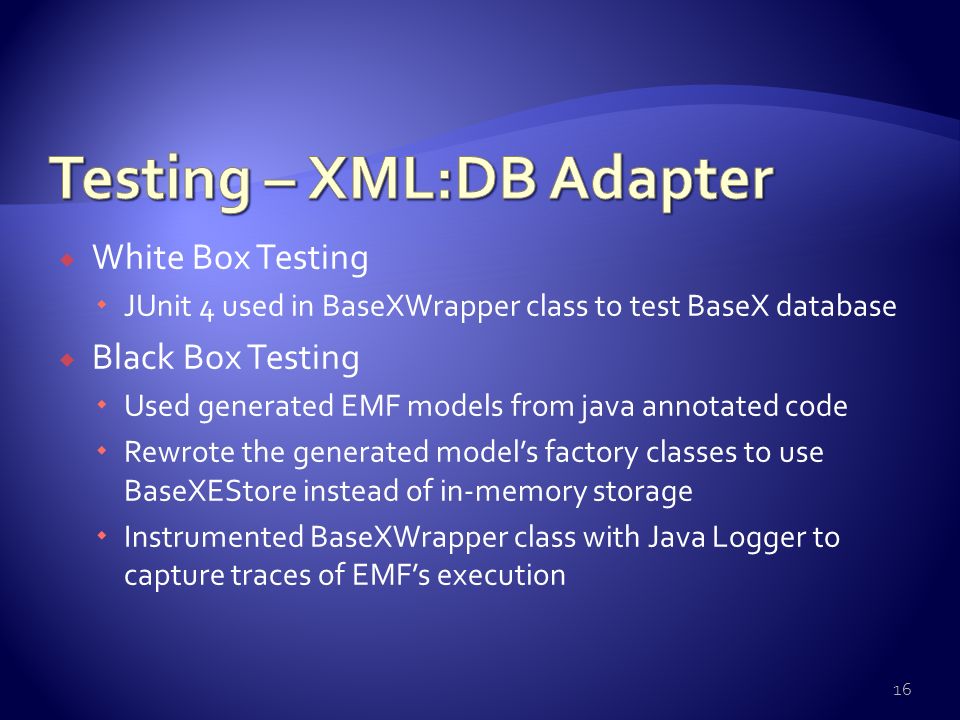 Testing – XML:DB Adapter

White Box Testing

JUnit 4 used in BaseXWrapper class to test BaseX database

Black Box Testing

Used generated EMF models from java annotated code

Rewrote the generated model's factory classes to use BaseXEStore instead of in-memory storage

Instrumented BaseXWrapper class with Java Logger to capture traces of EMF's execution

16